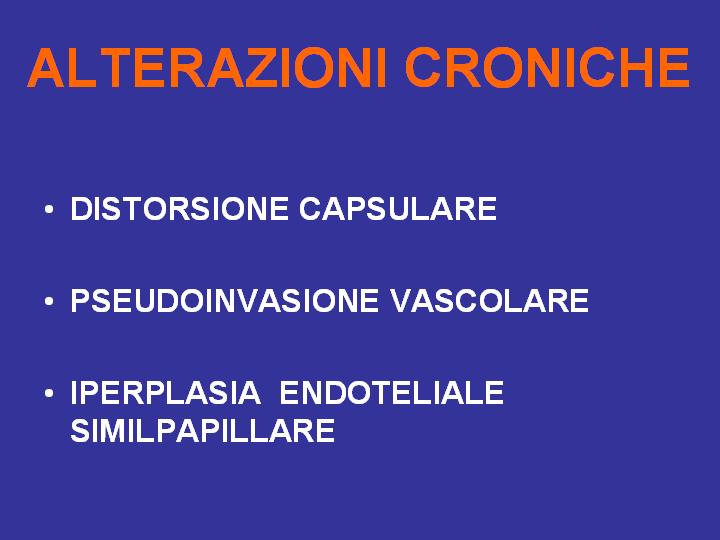 ALTERAZIONI CRONICHE

• DISTORSIONE CAPSULARE

• PSEUDOINVASIONE VASCOLARE

• IPERPLASIA ENDOTELIALE SIMILPAPILLARE